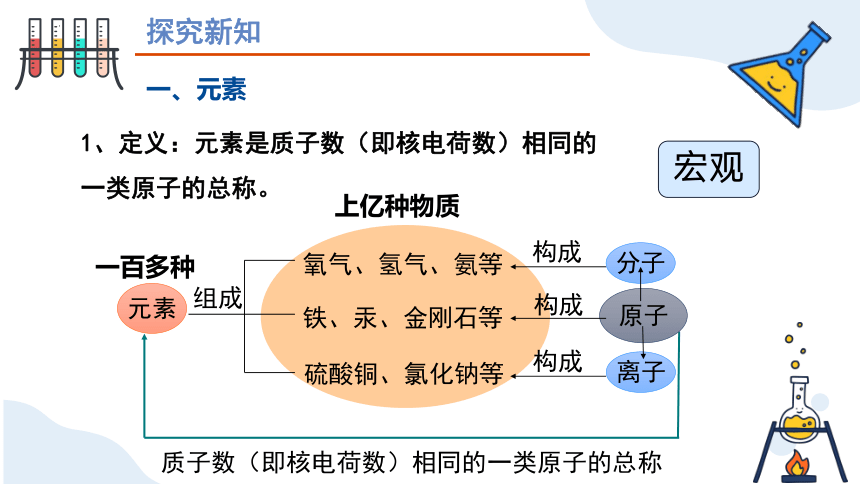 探究新知

一、元素

1、定义：元素是质子数（即核电荷数）相同的一类原子的总称。

宏观

上亿种物质

一百多种

元素

组成

氧气、氢气、氨等

铁、汞、金刚石等

硫酸铜、氯化钠等

构成

构成

构成

分子

原子

离子

质子数（即核电荷数）相同的一类原子的总称